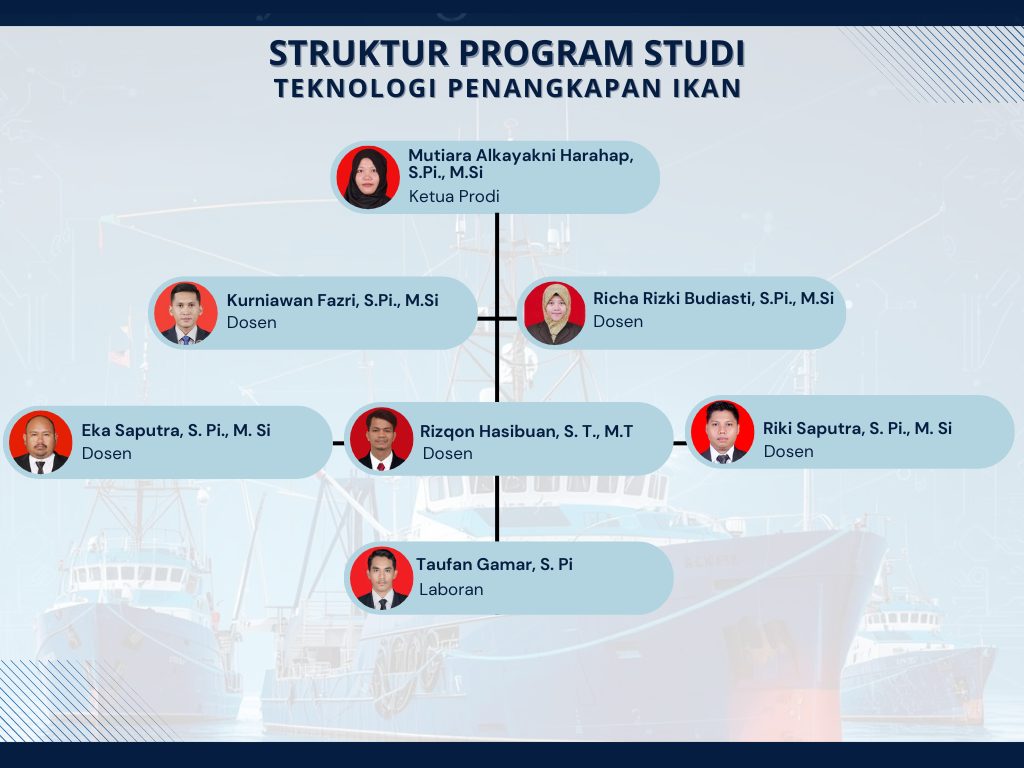 STRUKTUR PROGRAM STUDI
TEKNOLOGI PENANGKAPAN IKAN

Mutiara Alkayakni Harahap, S.Pi., M.Si
Ketua Prodi

Kurniawan Fazri, S.Pi., M.Si
Dosen

Richa Rizki Budiasti, S.Pi., M.Si
Dosen

Eka Saputra, S. Pi., M. Si
Dosen

Rizqon Hasibuan, S. T., M.T
Dosen

Riki Saputra, S. Pi., M. Si
Dosen

Taufan Gamar, S. Pi
Laboran